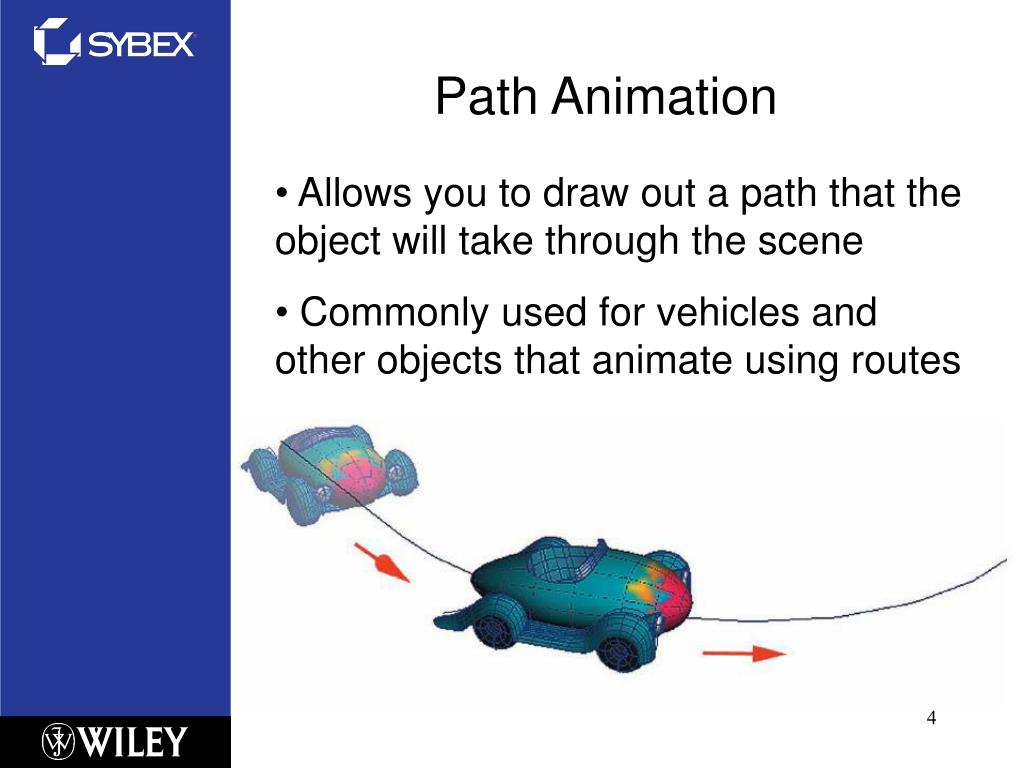 SYBEX

Path Animation

• Allows you to draw out a path that the object will take through the scene

• Commonly used for vehicles and other objects that animate using routes

WILEY

4